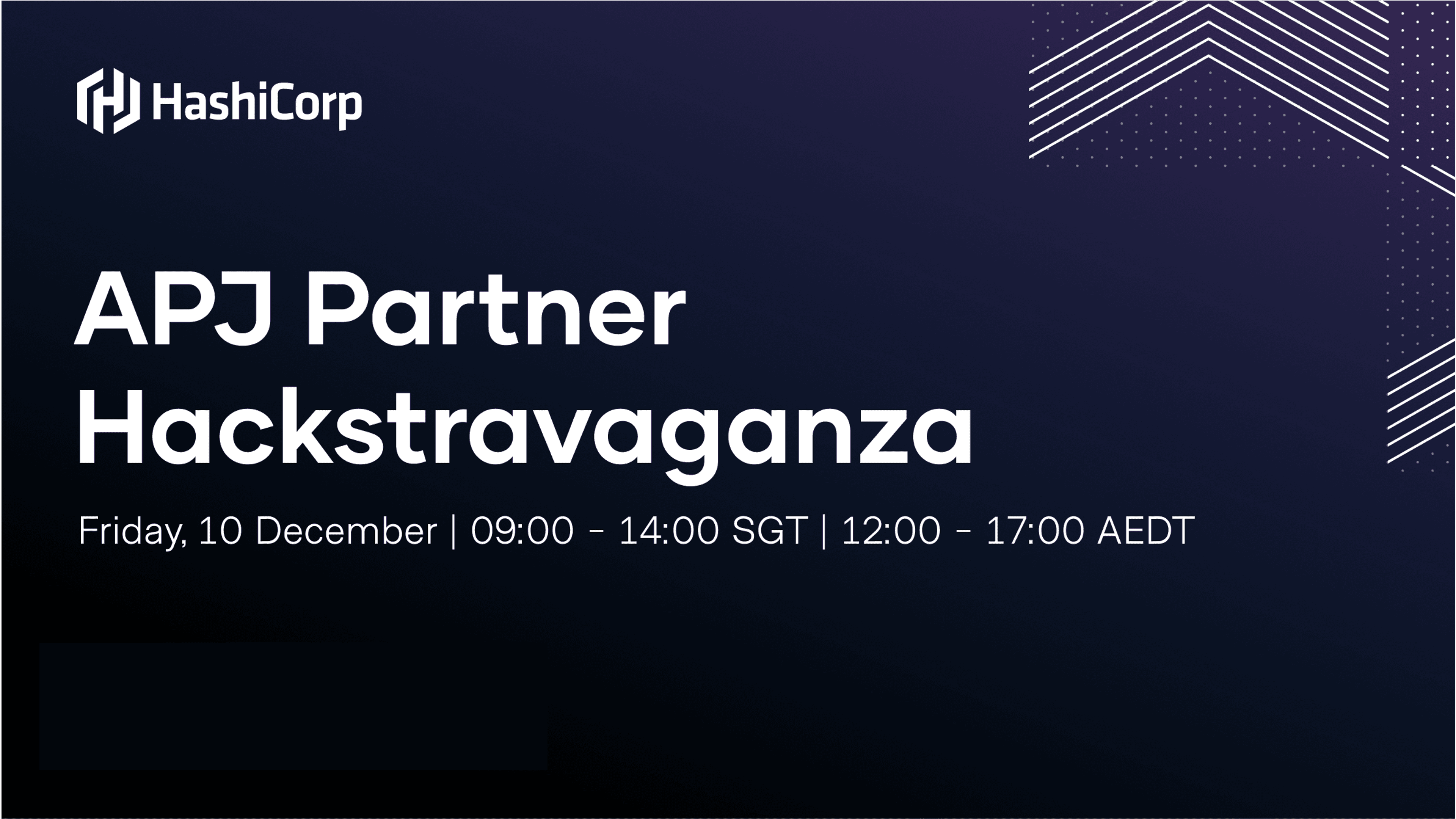 HashiCorp

APJ Partner Hackstravaganza

Friday, 10 December | 09:00 - 14:00 SGT | 12:00 - 17:00 AEDT